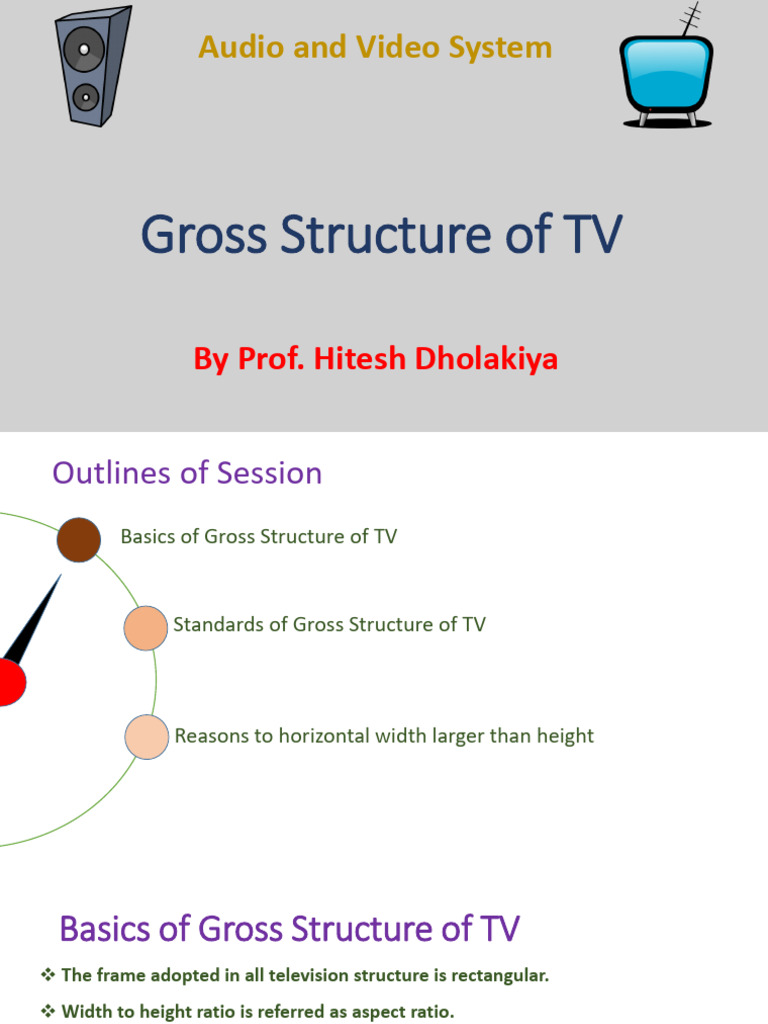 Audio and Video System

Gross Structure of TV

By Prof. Hitesh Dholakiya

Outlines of Session

Basics of Gross Structure of TV

Standards of Gross Structure of TV

Reasons to horizontal width larger than height

Basics of Gross Structure of TV

❖ The frame adopted in all television structure is rectangular.

❖ Width to height ratio is referred as aspect ratio.